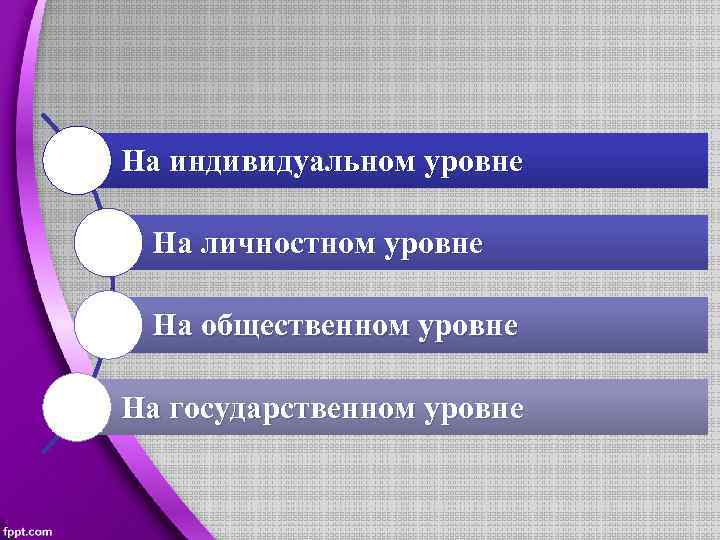 На индивидуальном уровне

На личностном уровне

На общественном уровне

На государственном уровне

fppt.com